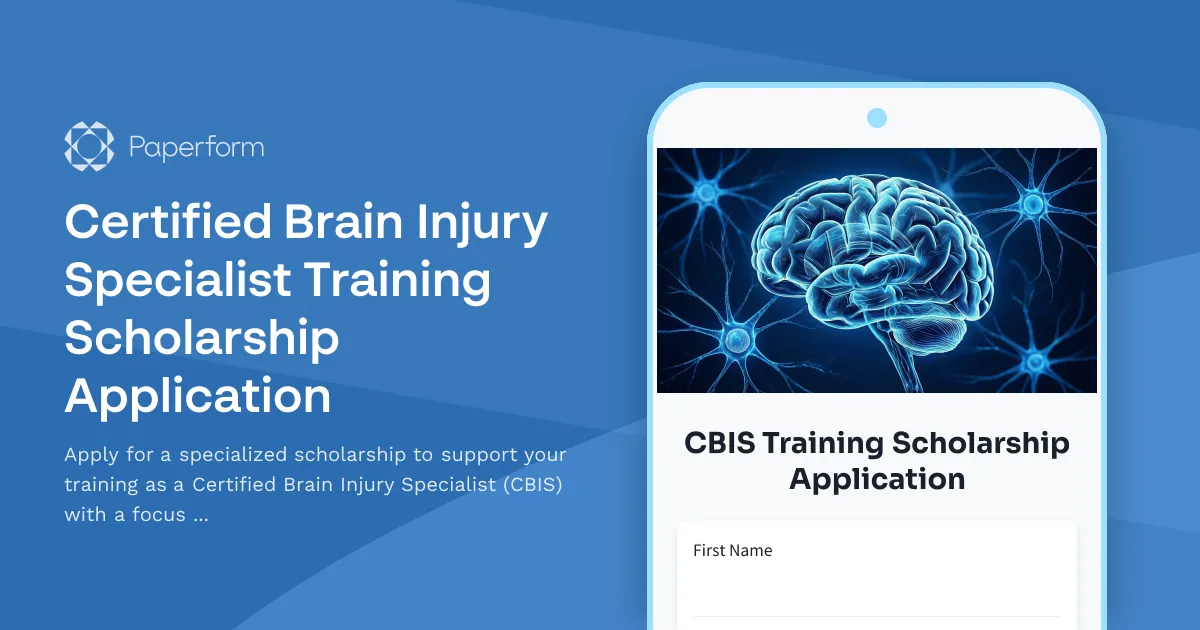 Paperform

Certified Brain Injury Specialist Training Scholarship Application

Apply for a specialized scholarship to support your training as a Certified Brain Injury Specialist (CBIS) with a focus ...

CBIS Training Scholarship Application

First Name